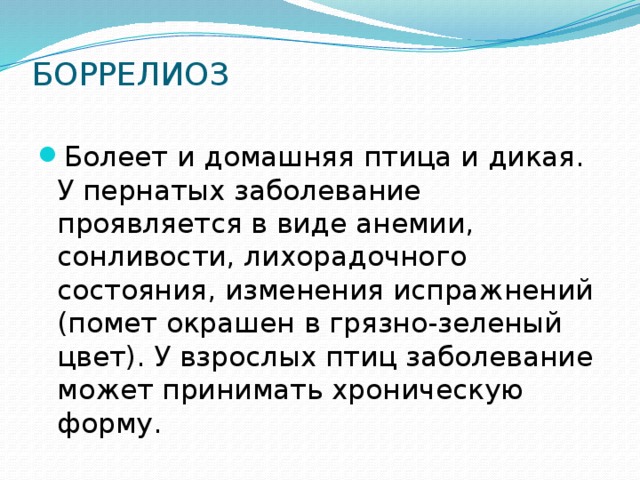 БОРРЕЛИОЗ

Болеет и домашняя птица и дикая. У пернатых заболевание проявляется в виде анемии, сонливости, лихорадочного состояния, изменения испражнений (помет окрашен в грязно-зеленый цвет). У взрослых птиц заболевание может принимать хроническую форму.